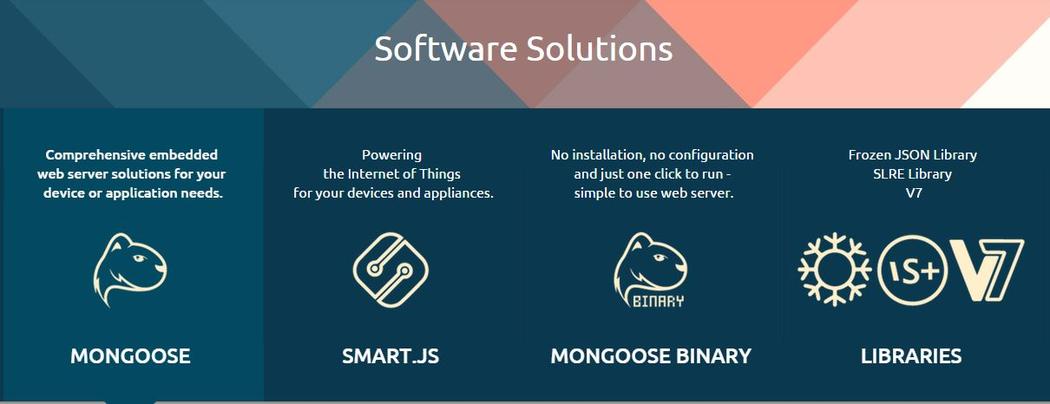 Software Solutions

Comprehensive embedded web server solutions for your device or application needs.

MONGOOSE

Powering the Internet of Things for your devices and appliances.

SMART.JS

No installation, no configuration and just one click to run - simple to use web server.

BINARY

MONGOOSE BINARY

Frozen JSON Library
SLRE Library
V7

\S+

V7

LIBRARIES